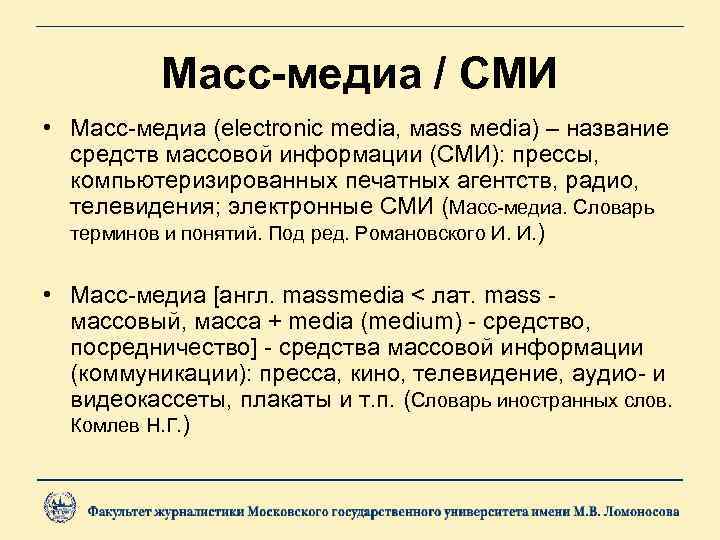 Масс-медиа / СМИ

• Масс-медиа (electronic media, mass media) – название средств массовой информации (СМИ): прессы, компьютеризированных печатных агентств, радио, телевидения; электронные СМИ (Масс-медиа. Словарь терминов и понятий. Под ред. Романовского И. И.)

• Масс-медиа [англ. massmedia < лат. mass - массовый, масса + media (medium) - средство, посредничество] - средства массовой информации (коммуникации): пресса, кино, телевидение, аудио- и видеокассеты, плакаты и т.п. (Словарь иностранных слов. Комлев Н.Г.)

Факультет журналистики Московского государственного университета имени М.В. Ломоносова